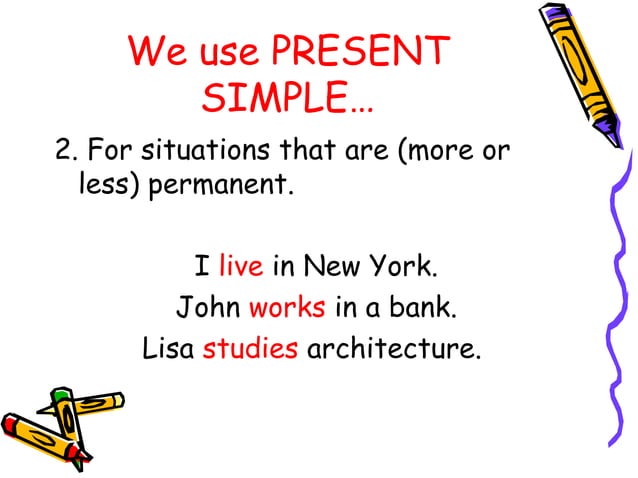 We use PRESENT SIMPLE…

2. For situations that are (more or less) permanent.

I live in New York.
John works in a bank.
Lisa studies architecture.